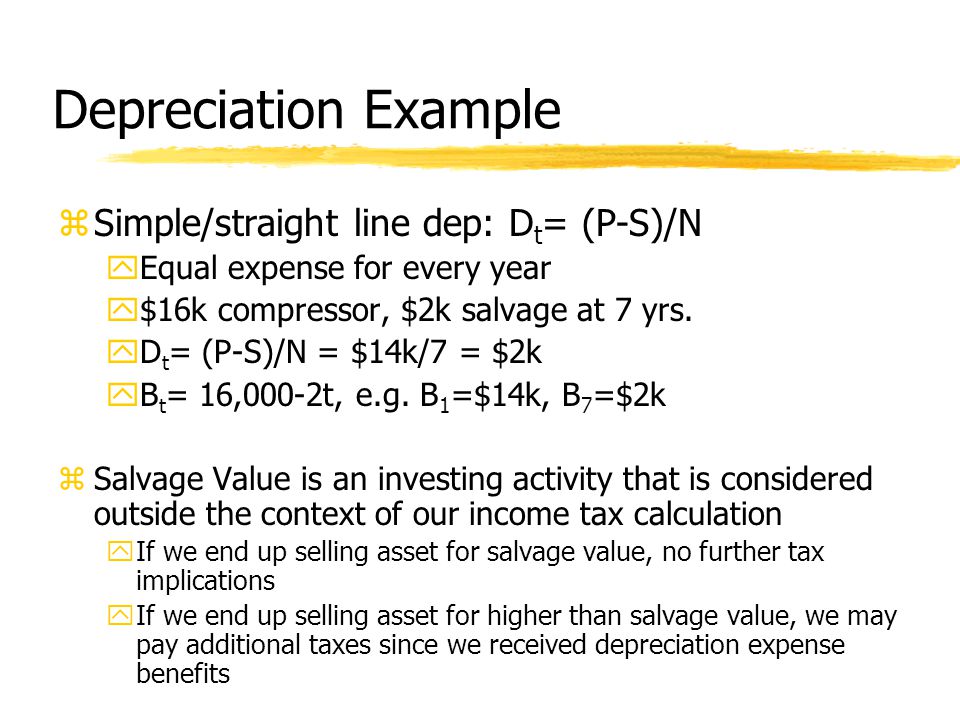 Depreciation Example

Simple/straight line dep: $D_t$= (P-S)/N

Equal expense for every year

\$16k compressor, \$2k salvage at 7 yrs.

$D_t$= (P-S)/N = \$14k/7 = \$2k

$B_t$= 16,000-2t, e.g. $B_1$=\$14k, $B_7$=\$2k

Salvage Value is an investing activity that is considered outside the context of our income tax calculation

If we end up selling asset for salvage value, no further tax implications

If we end up selling asset for higher than salvage value, we may pay additional taxes since we received depreciation expense benefits